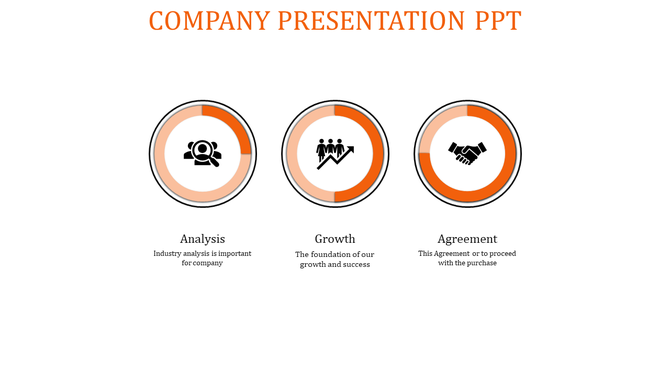 COMPANY PRESENTATION PPT

Analysis
Industry analysis is important for company

Growth
The foundation of our growth and success

Agreement
This Agreement or to proceed with the purchase